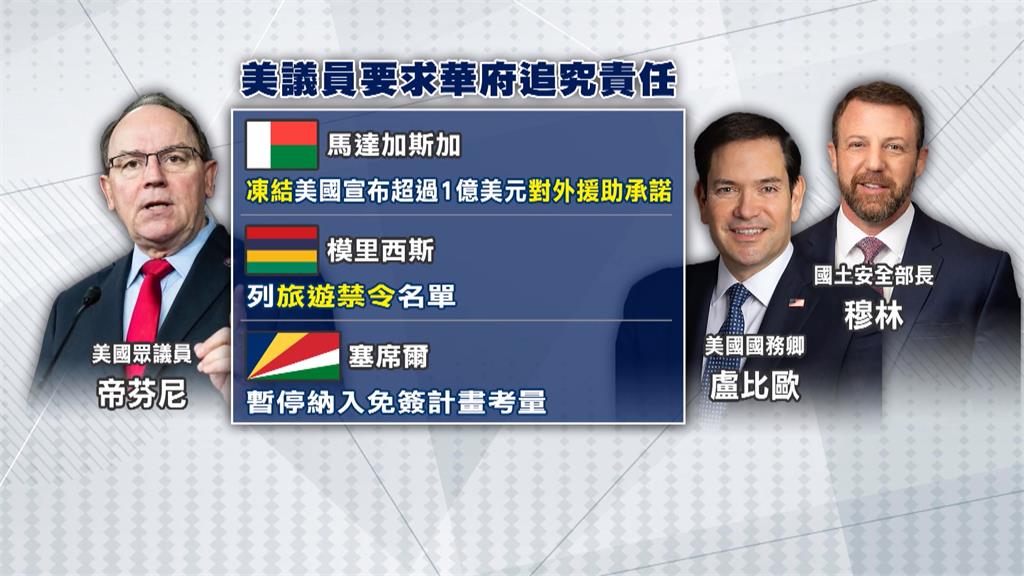 美議員要求華府追究責任

馬達加斯加
凍結美國宣布超過1億美元對外援助承諾

模里西斯
列旅遊禁令名單

塞席爾
暫停納入免簽計畫考量

美國眾議員
帝芬尼

美國國務卿
盧比歐

國土安全部長
穆林